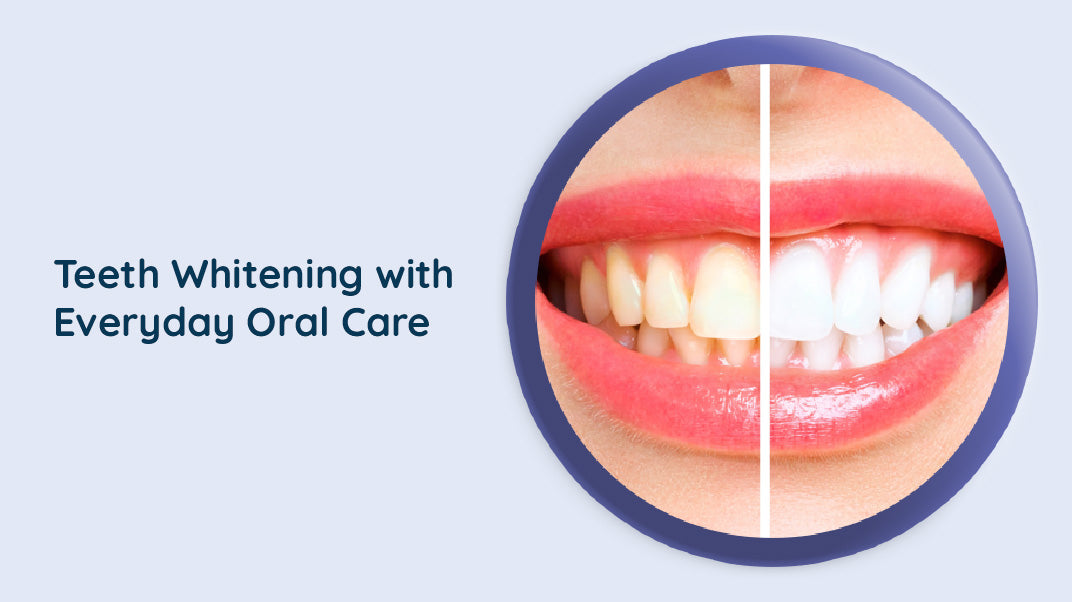 Teeth Whitening with Everyday Oral Care